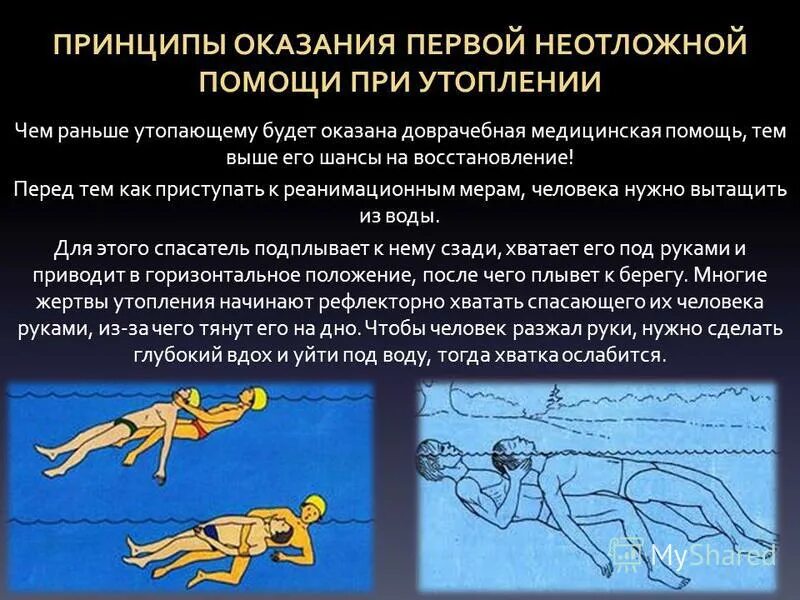 ПРИНЦИПЫ ОКАЗАНИЯ ПЕРВОЙ НЕОТЛОЖНОЙ ПОМОЩИ ПРИ УТОПЛЕНИИ

Чем раньше утопающему будет оказана доврачебная медицинская помощь, тем выше его шансы на восстановление!

Перед тем как приступать к реанимационным мерам, человека нужно вытащить из воды.

Для этого спасатель подплывает к нему сзади, хватает его под руками и приводит в горизонтальное положение, после чего плывет к берегу. Многие жертвы утопления начинают рефлекторно хватать спасающего их человека руками, из-за чего тянут его на дно. Чтобы человек разжал руки, нужно сделать глубокий вдох и уйти под воду, тогда хватка ослабится.

MyShared